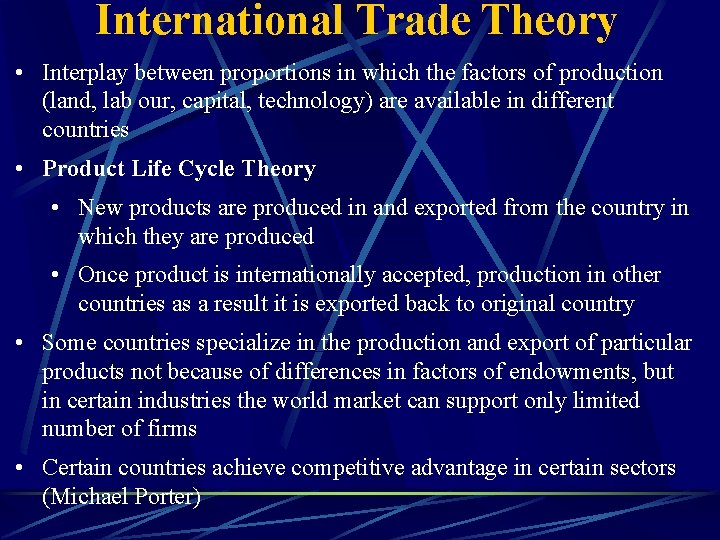 International Trade Theory

• Interplay between proportions in which the factors of production (land, lab our, capital, technology) are available in different countries

• Product Life Cycle Theory

• New products are produced in and exported from the country in which they are produced

• Once product is internationally accepted, production in other countries as a result it is exported back to original country

• Some countries specialize in the production and export of particular products not because of differences in factors of endowments, but in certain industries the world market can support only limited number of firms

• Certain countries achieve competitive advantage in certain sectors (Michael Porter)